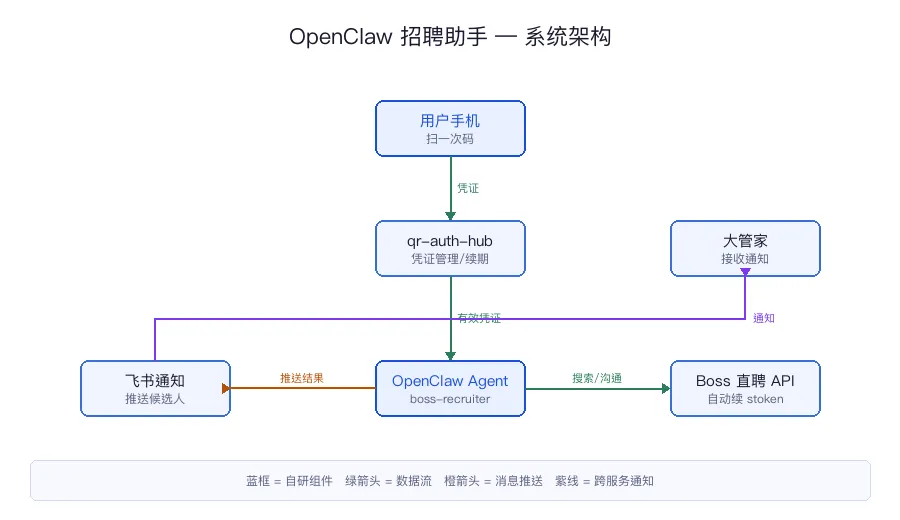 OpenClaw 招聘助手 — 系统架构

用户手机
扫一次码

凭证

qr-auth-hub
凭证管理/续期

大管家
接收通知

有效凭证

通知

飞书通知
推送候选人

推送结果

OpenClaw Agent
boss-recruiter

搜索/沟通

Boss 直聘 API
自动续 stoken

蓝框 = 自研组件　绿箭头 = 数据流　橙箭头 = 消息推送　紫线 = 跨服务通知